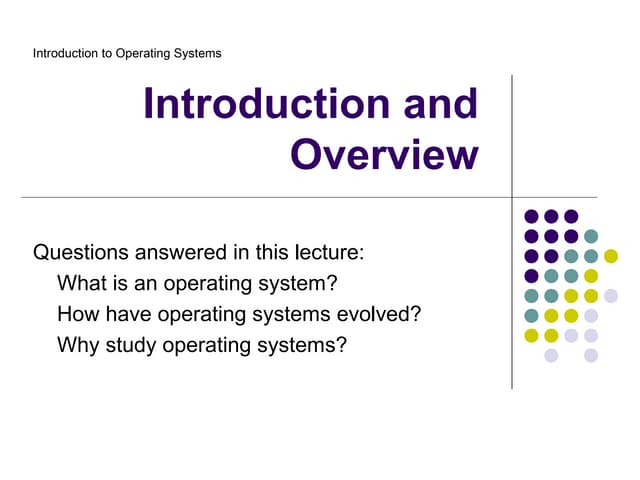 Introduction to Operating Systems

Introduction and Overview

Questions answered in this lecture:
What is an operating system?
How have operating systems evolved?
Why study operating systems?